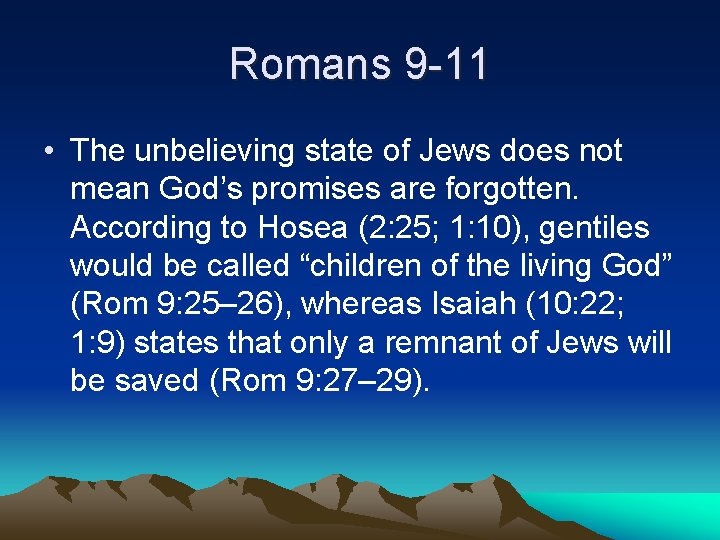 Romans 9-11

• The unbelieving state of Jews does not mean God’s promises are forgotten. According to Hosea (2:25; 1:10), gentiles would be called “children of the living God” (Rom 9:25–26), whereas Isaiah (10:22; 1:9) states that only a remnant of Jews will be saved (Rom 9:27–29).